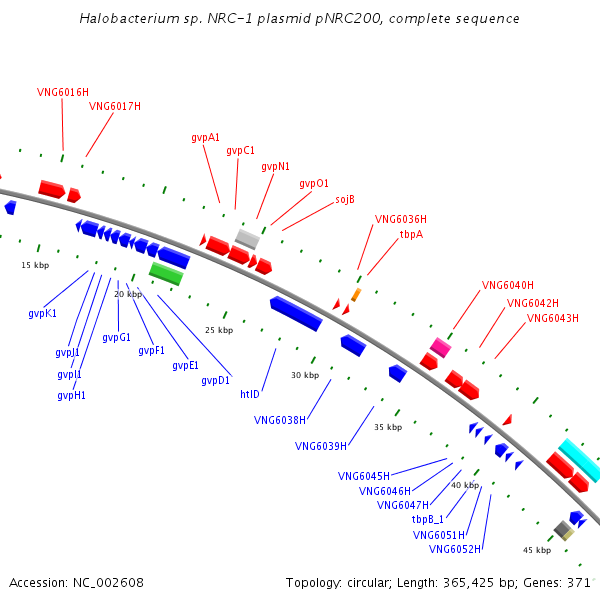 Halobacterium sp. NRC-1 plasmid pNRC200, complete sequence

VNG6016H
VNG6017H
gvpA1
gvpC1
gvpN1
gvpO1
sojB
VNG6036H
tbpA
VNG6040H
VNG6042H
VNG6043H

15 kbp
20 kbp
25 kbp
30 kbp
35 kbp
40 kbp
45 kbp

gvpK1
gvpJ1
gvpI1
gvpH1
gvpG1
gvpF1
gvpE1
gvpD1
htlD
VNG6038H
VNG6039H
VNG6045H
VNG6046H
VNG6047H
tbpB_1
VNG6051H
VNG6052H

Accession: NC_002608
Topology: circular; Length: 365,425 bp; Genes: 371